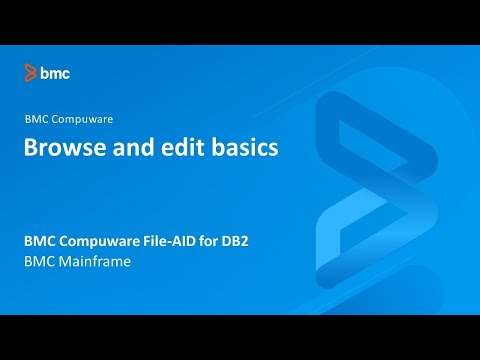 bmc

BMC Compuware

Browse and edit basics

BMC Compuware File-AID for DB2
BMC Mainframe